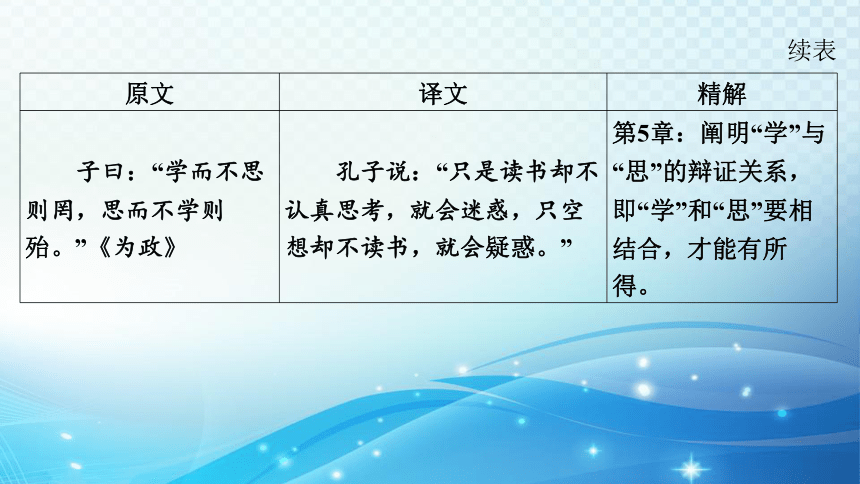 续表

| 原文 | 译文 | 精解 |
|---|---|---|
| 子曰：“学而不思则罔，思而不学则殆。”《为政》 | 孔子说：“只是读书却不认真思考，就会迷惑，只空想却不读书，就会疑惑。” | 第5章：阐明“学”与“思”的辩证关系，即“学”和“思”要相结合，才能有所得。 |